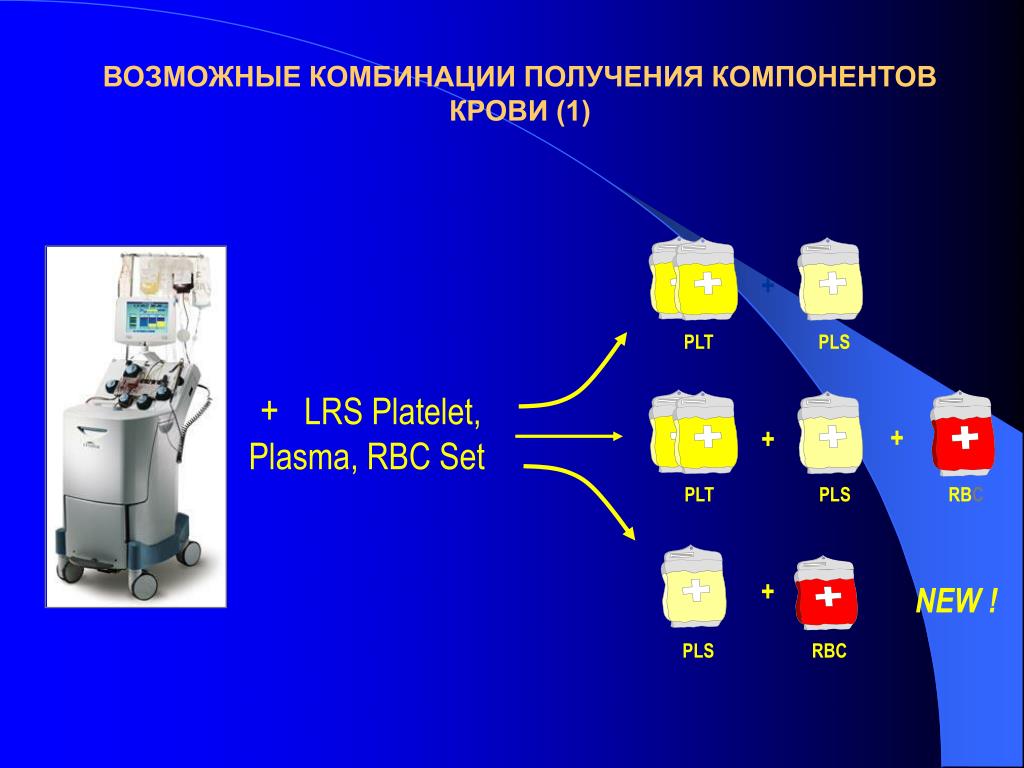 ВОЗМОЖНЫЕ КОМБИНАЦИИ ПОЛУЧЕНИЯ КОМПОНЕНТОВ КРОВИ (1)

+ LRS Platelet, Plasma, RBC Set

+

PLT

PLS

+

+

PLT

PLS

RBC

+

PLS

RBC

NEW !